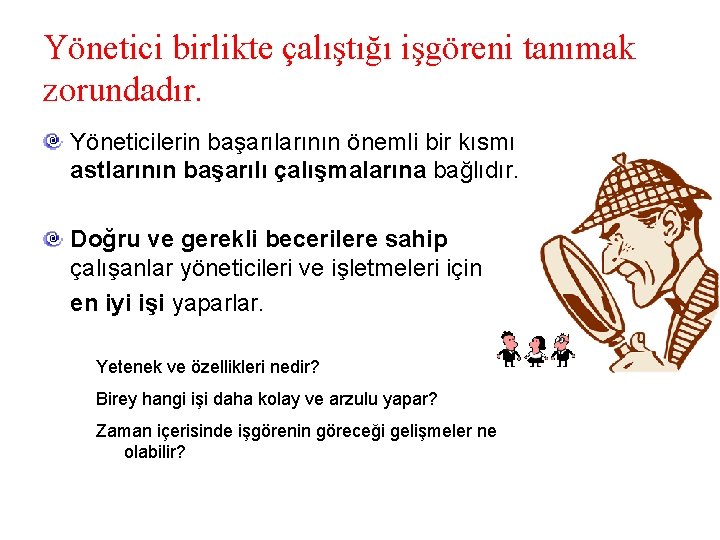 Yönetici birlikte çalıştığı işgöreni tanımak zorundadır.

Yöneticilerin başarılarının önemli bir kısmı astlarının başarılı çalışmalarına bağlıdır.

Doğru ve gerekli becerilere sahip çalışanlar yöneticileri ve işletmeleri için en iyi işi yaparlar.

Yetenek ve özellikleri nedir?

Birey hangi işi daha kolay ve arzulu yapar?

Zaman içerisinde işgörenin göreceği gelişmeler ne olabilir?